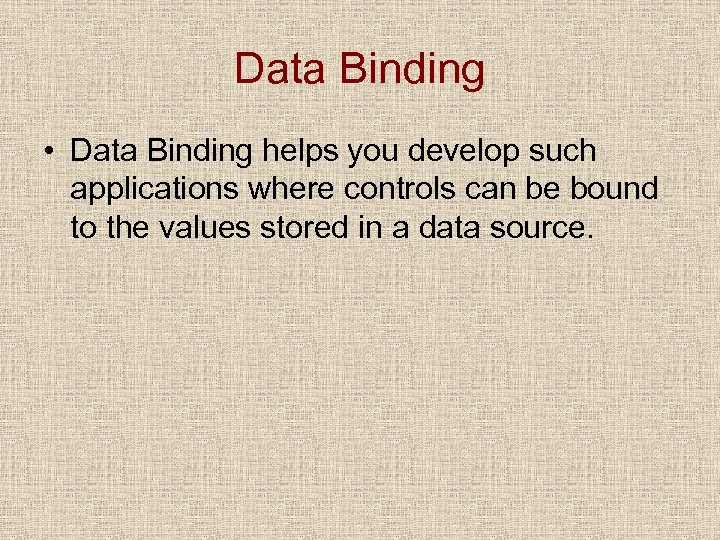 Data Binding

• Data Binding helps you develop such applications where controls can be bound to the values stored in a data source.